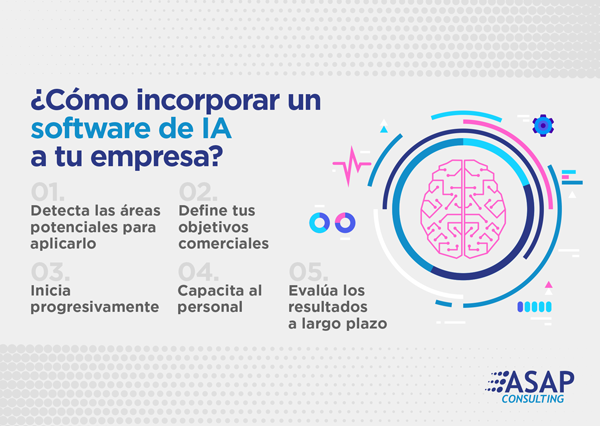 ¿Cómo incorporar un software de IA a tu empresa?

01.
Detecta las áreas potenciales para aplicarlo

02.
Define tus objetivos comerciales

03.
Inicia progresivamente

04.
Capacita al personal

05.
Evalúa los resultados a largo plazo

ASAP CONSULTING